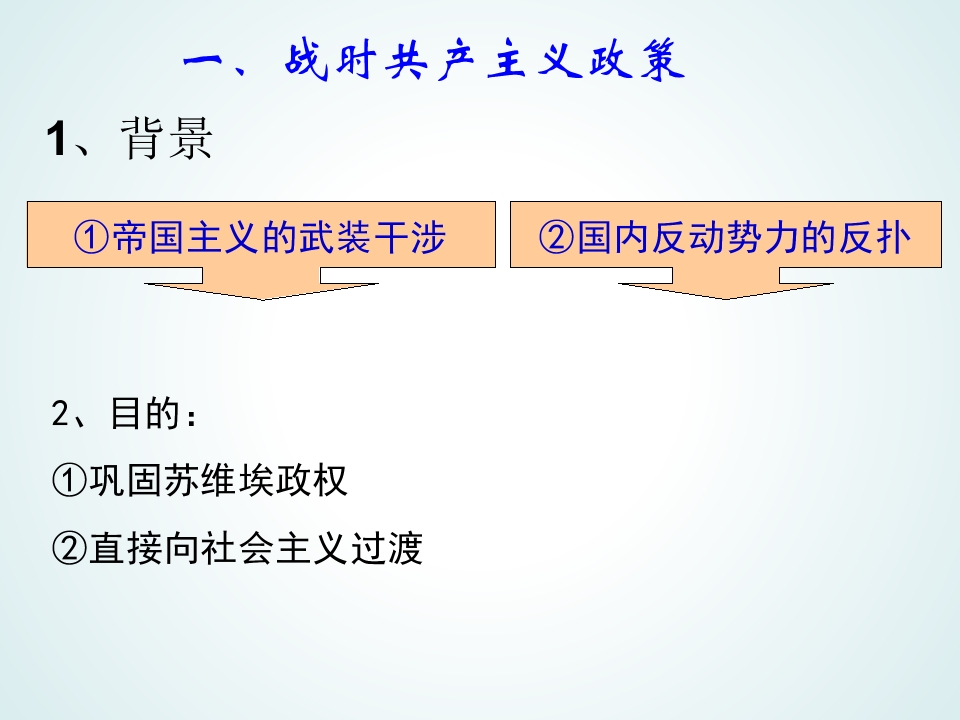 一、战时共产主义政策

1、背景

①帝国主义的武装干涉

②国内反动势力的反扑

2、目的：

①巩固苏维埃政权

②直接向社会主义过渡